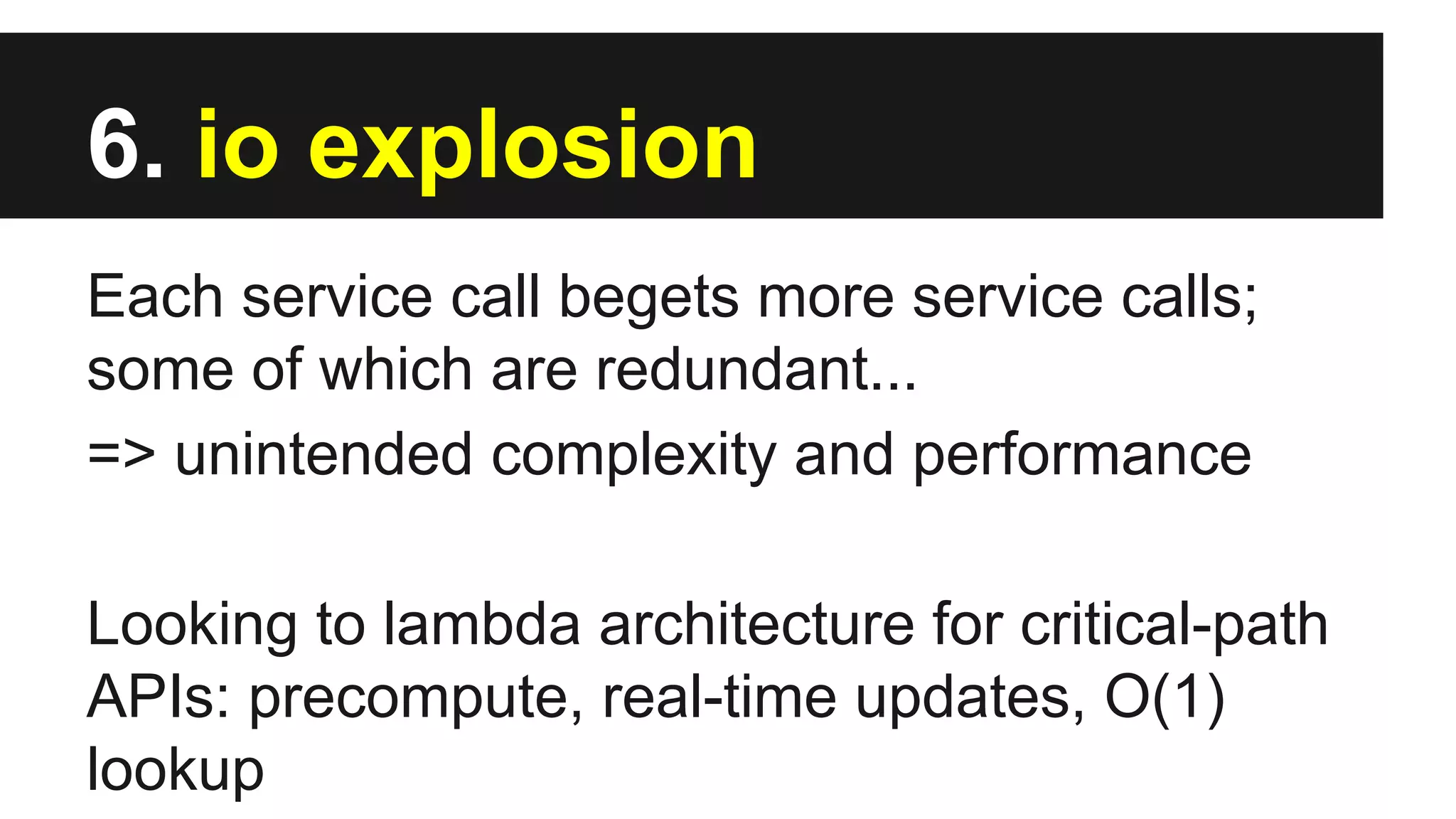 6. io explosion

Each service call begets more service calls; some of which are redundant...
=> unintended complexity and performance

Looking to lambda architecture for critical-path APIs: precompute, real-time updates, O(1) lookup